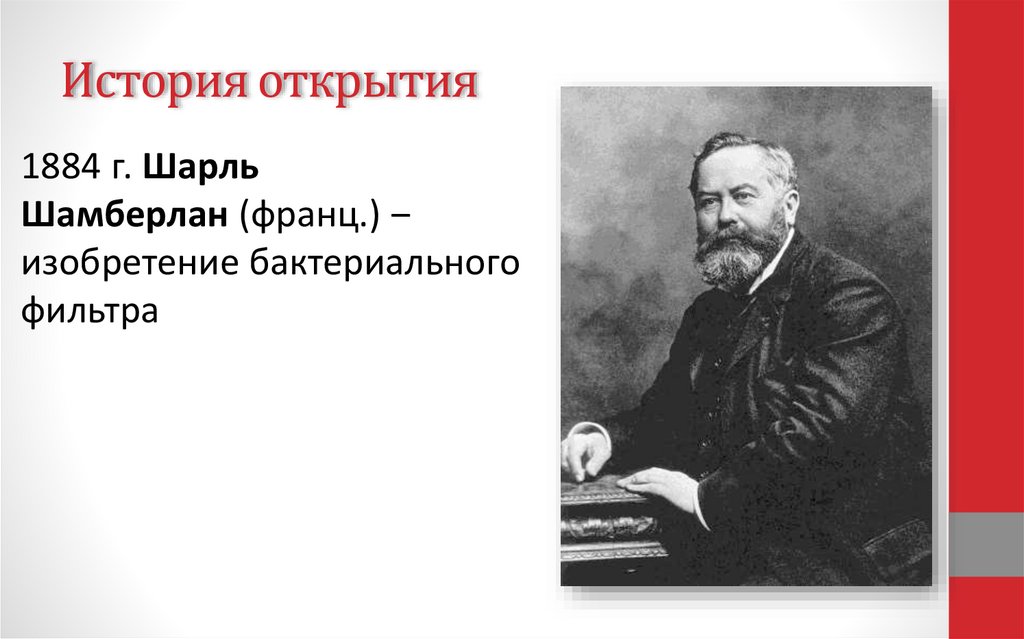 История открытия

1884 г. Шарль Шамберлан (франц.) – изобретение бактериального фильтра